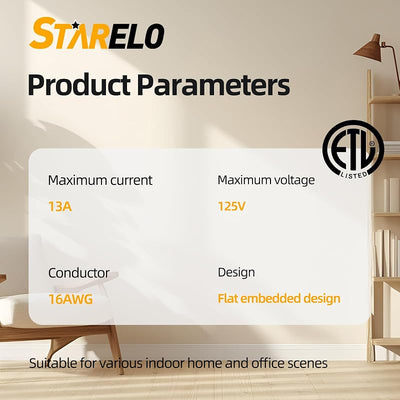 STARELO

Product Parameters

ETL
LISTED

Maximum current
13A

Maximum voltage
125V

Conductor
16AWG

Design
Flat embedded design

Suitable for various indoor home and office scenes